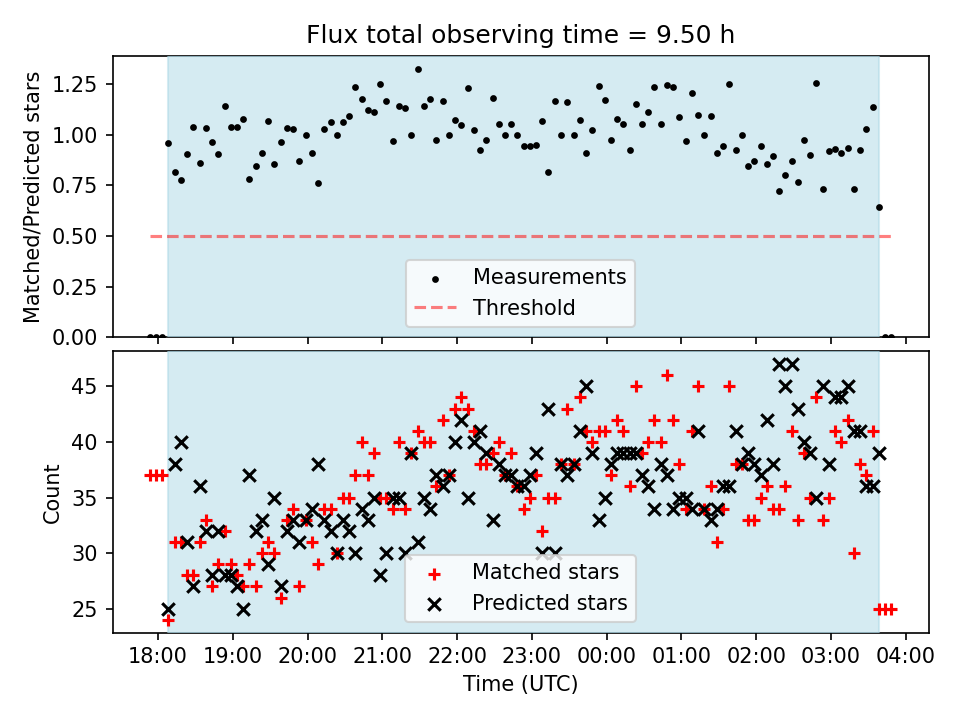 Flux total observing time = 9.50 h

Matched/Predicted stars

1.25
1.00
0.75
0.50
0.25
0.00

Measurements
Threshold

Count

45
40
35
30
25

Matched stars
Predicted stars

18:00 19:00 20:00 21:00 22:00 23:00 00:00 01:00 02:00 03:00 04:00

Time (UTC)